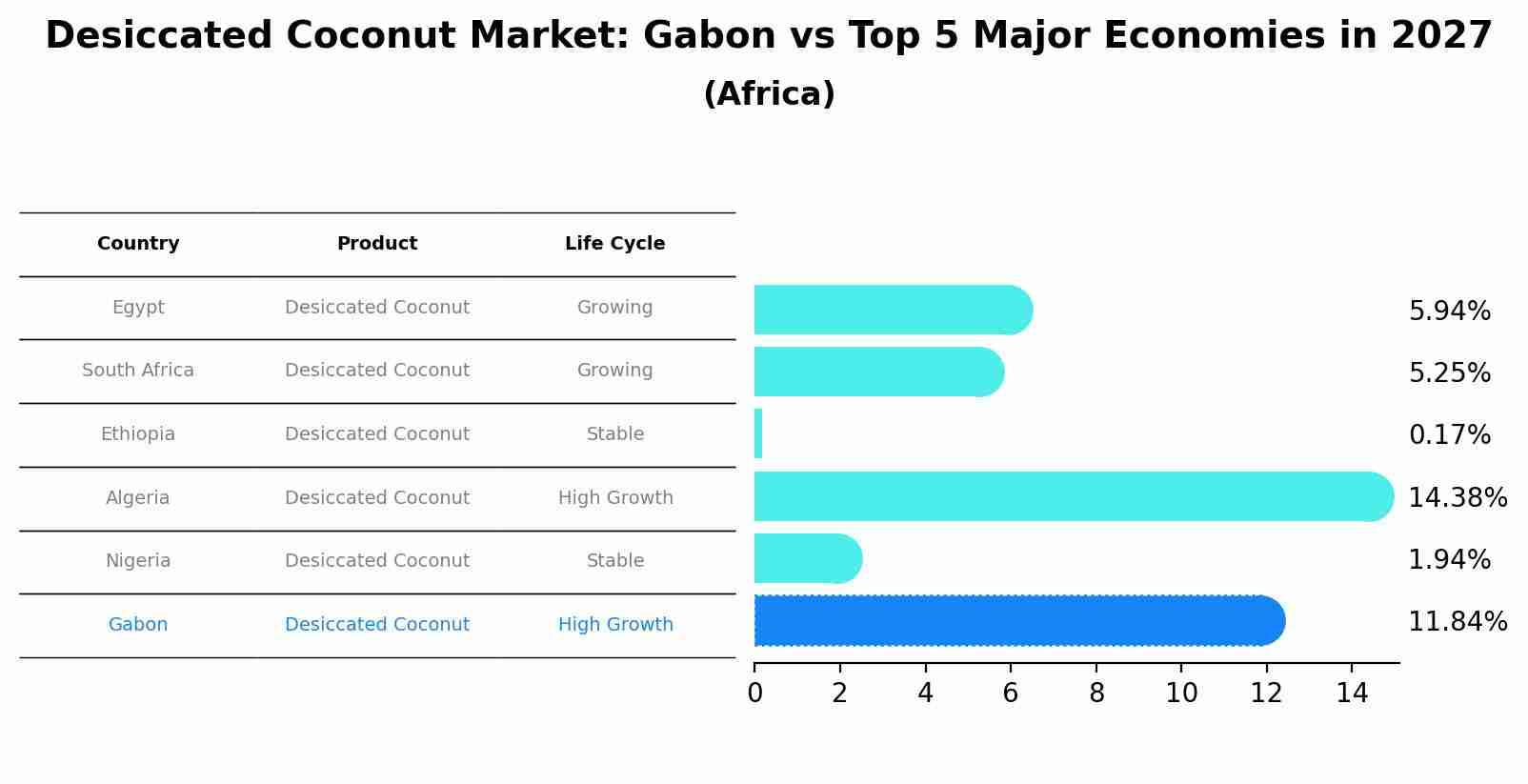 Desiccated Coconut Market: Gabon vs Top 5 Major Economies in 2027
(Africa)

| Country | Product | Life Cycle |
|---|---|---|
| Egypt | Desiccated Coconut | Growing |
| South Africa | Desiccated Coconut | Growing |
| Ethiopia | Desiccated Coconut | Stable |
| Algeria | Desiccated Coconut | High Growth |
| Nigeria | Desiccated Coconut | Stable |
| Gabon | Desiccated Coconut | High Growth |

5.94%
5.25%
0.17%
14.38%
1.94%
11.84%

0 2 4 6 8 10 12 14